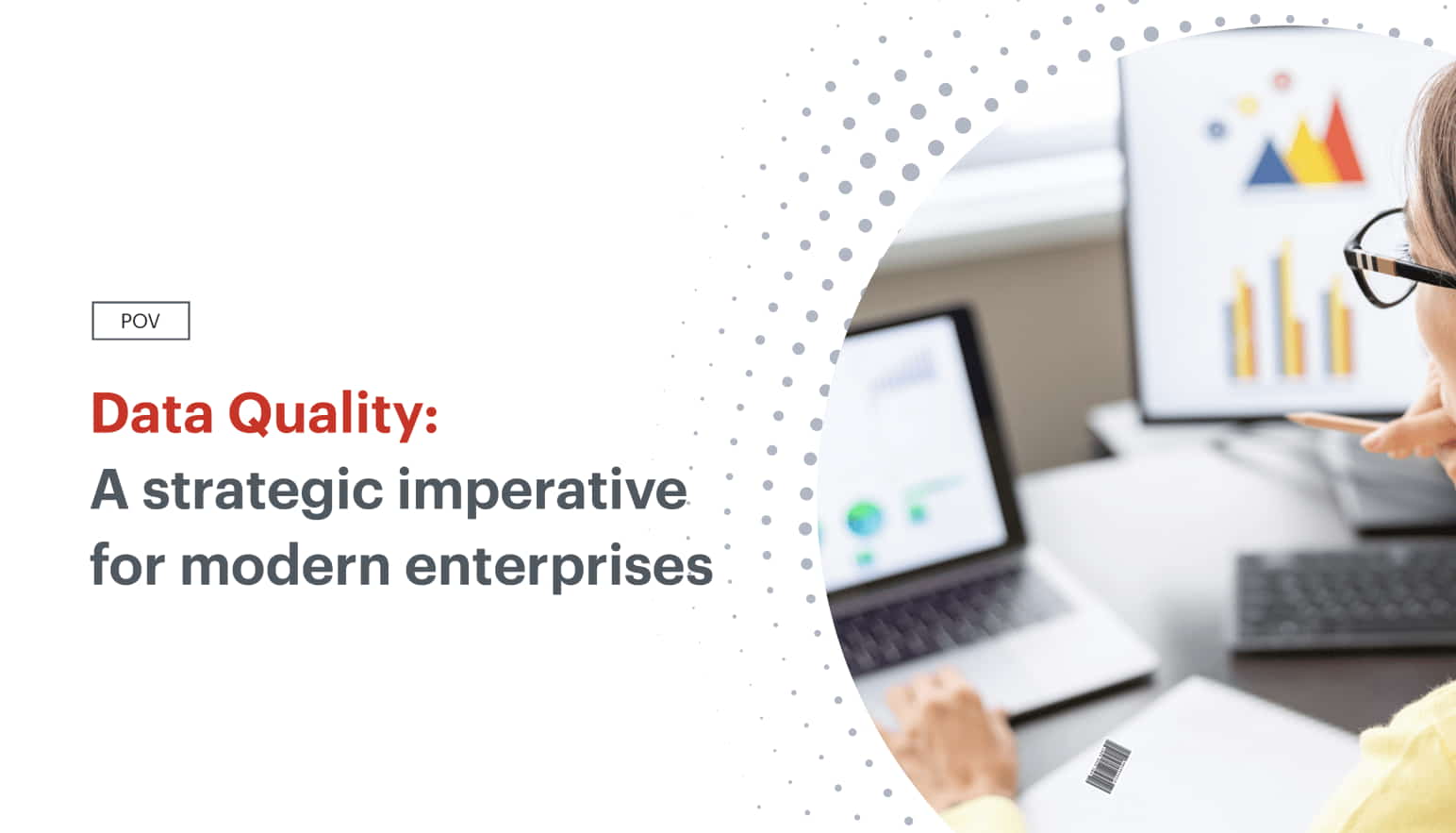 POV

Data Quality:
A strategic imperative for modern enterprises